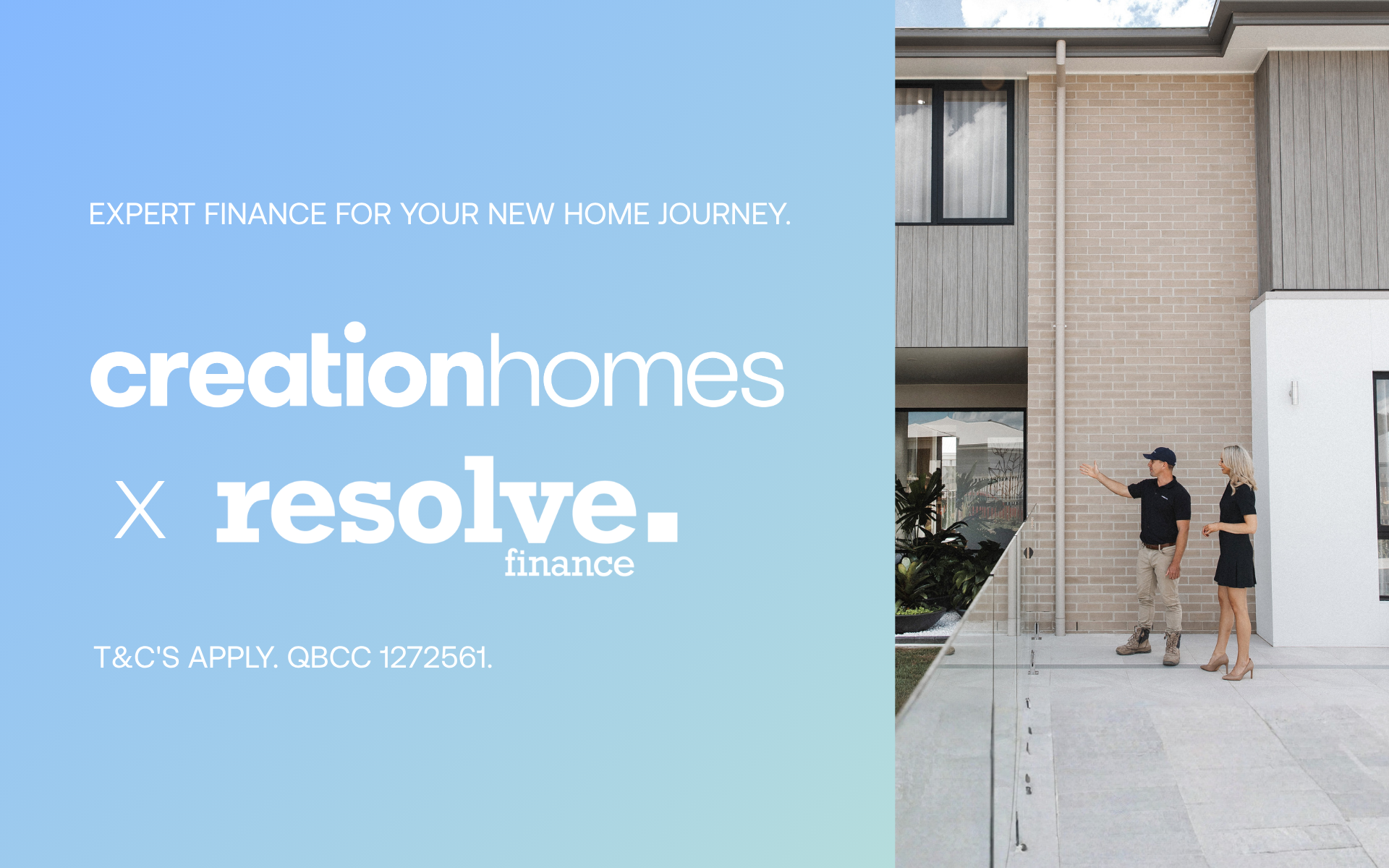 EXPERT FINANCE FOR YOUR NEW HOME JOURNEY.

creationhomes

X resolve.
finance

T&C'S APPLY. QBCC 1272561.